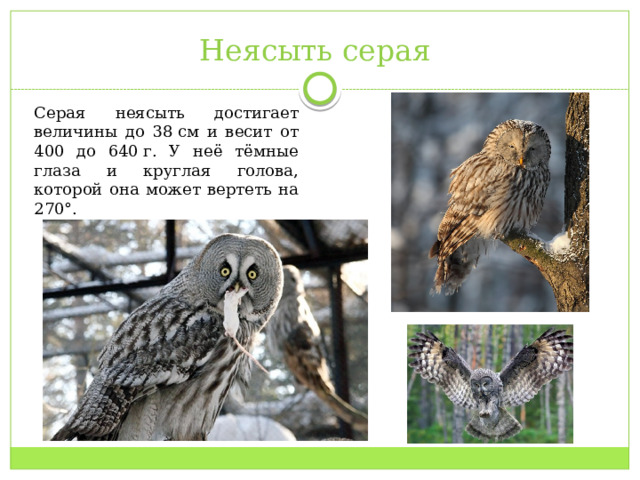 Неясыть серая

Серая неясыть достигает величины до 38 см и весит от 400 до 640 г. У неё тёмные глаза и круглая голова, которой она может вертеть на 270°.